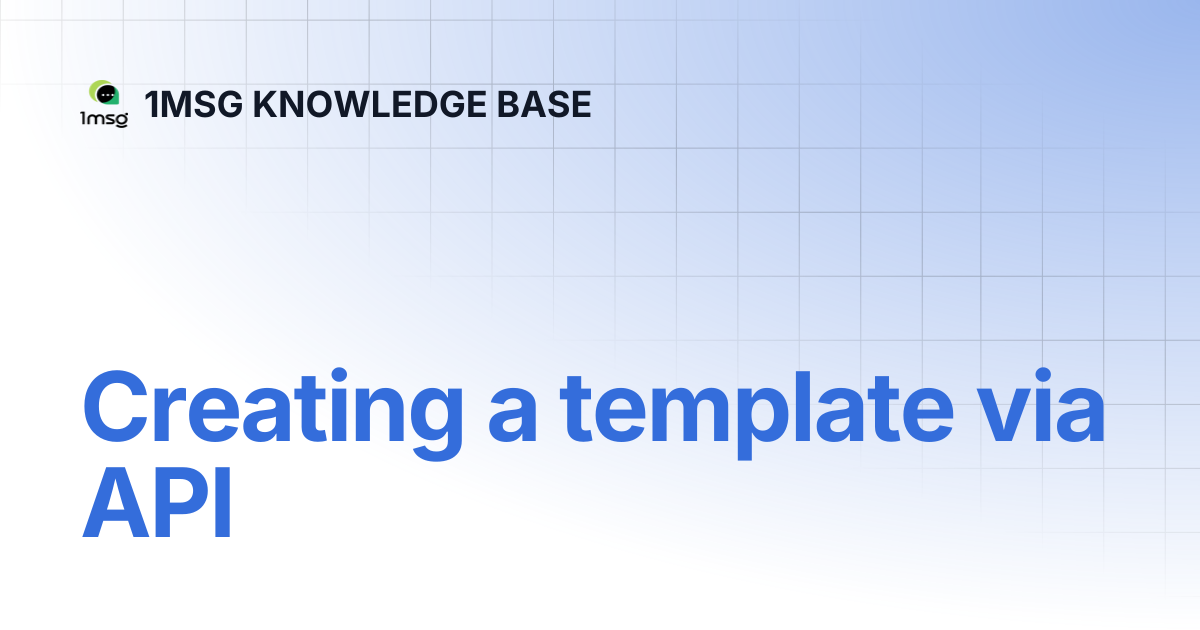 1msg 1MSG KNOWLEDGE BASE

Creating a template via API